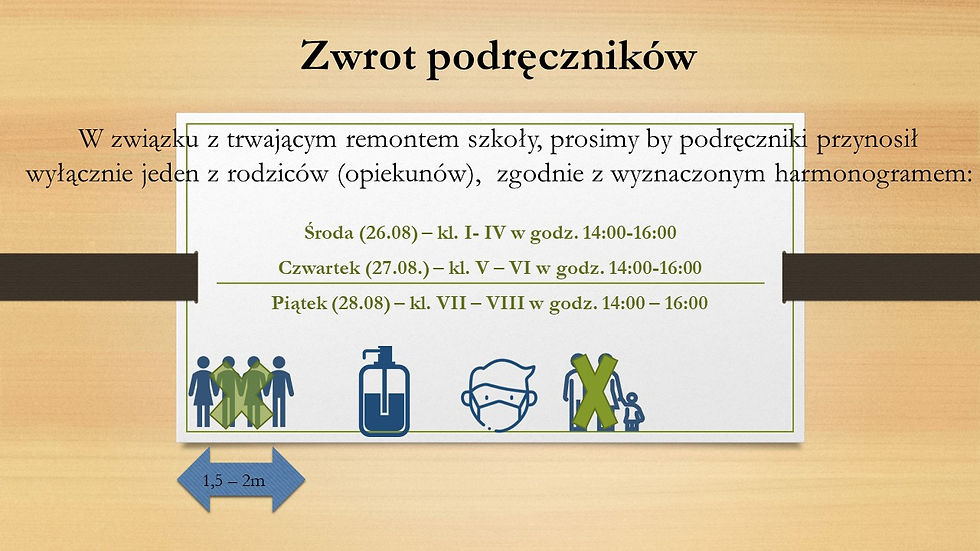 Zwrot podręczników

W związku z trwającym remontem szkoły, prosimy by podręczniki przynosił wyłącznie jeden z rodziców (opiekunów), zgodnie z wyznaczonym harmonogramem:

Środa (26.08) – kl. I- IV w godz. 14:00-16:00

Czwartek (27.08.) – kl. V – VI w godz. 14:00-16:00

Piątek (28.08) – kl. VII – VIII w godz. 14:00 – 16:00

1,5 – 2m